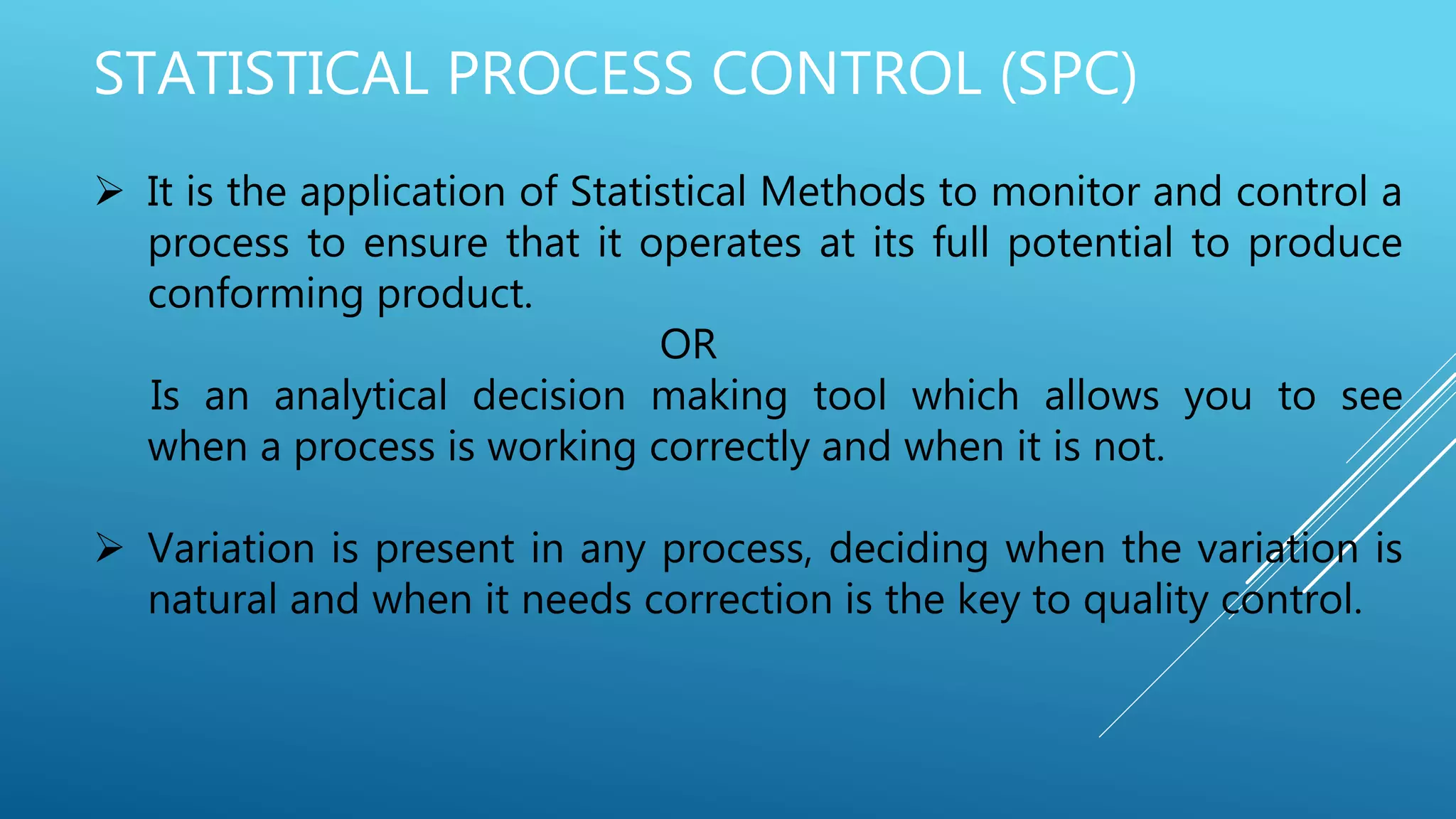 STATISTICAL PROCESS CONTROL (SPC)

➢ It is the application of Statistical Methods to monitor and control a process to ensure that it operates at its full potential to produce conforming product.

OR

Is an analytical decision making tool which allows you to see when a process is working correctly and when it is not.

➢ Variation is present in any process, deciding when the variation is natural and when it needs correction is the key to quality control.